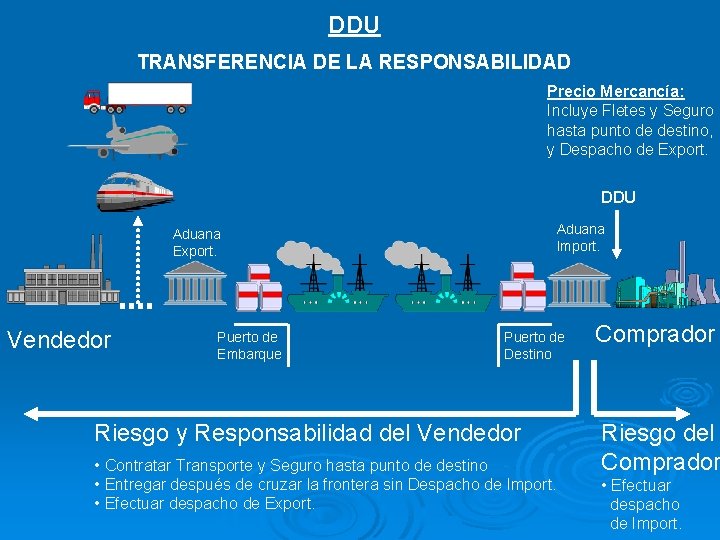 DDU

TRANSFERENCIA DE LA RESPONSABILIDAD

Precio Mercancía:
Incluye Fletes y Seguro hasta punto de destino, y Despacho de Export.

DDU

Aduana Export.

Aduana Import.

Vendedor

Puerto de Embarque

Puerto de Destino

Comprador

Riesgo y Responsabilidad del Vendedor

• Contratar Transporte y Seguro hasta punto de destino
• Entregar después de cruzar la frontera sin Despacho de Import.
• Efectuar despacho de Export.

Riesgo del Comprador

• Efectuar despacho de Import.